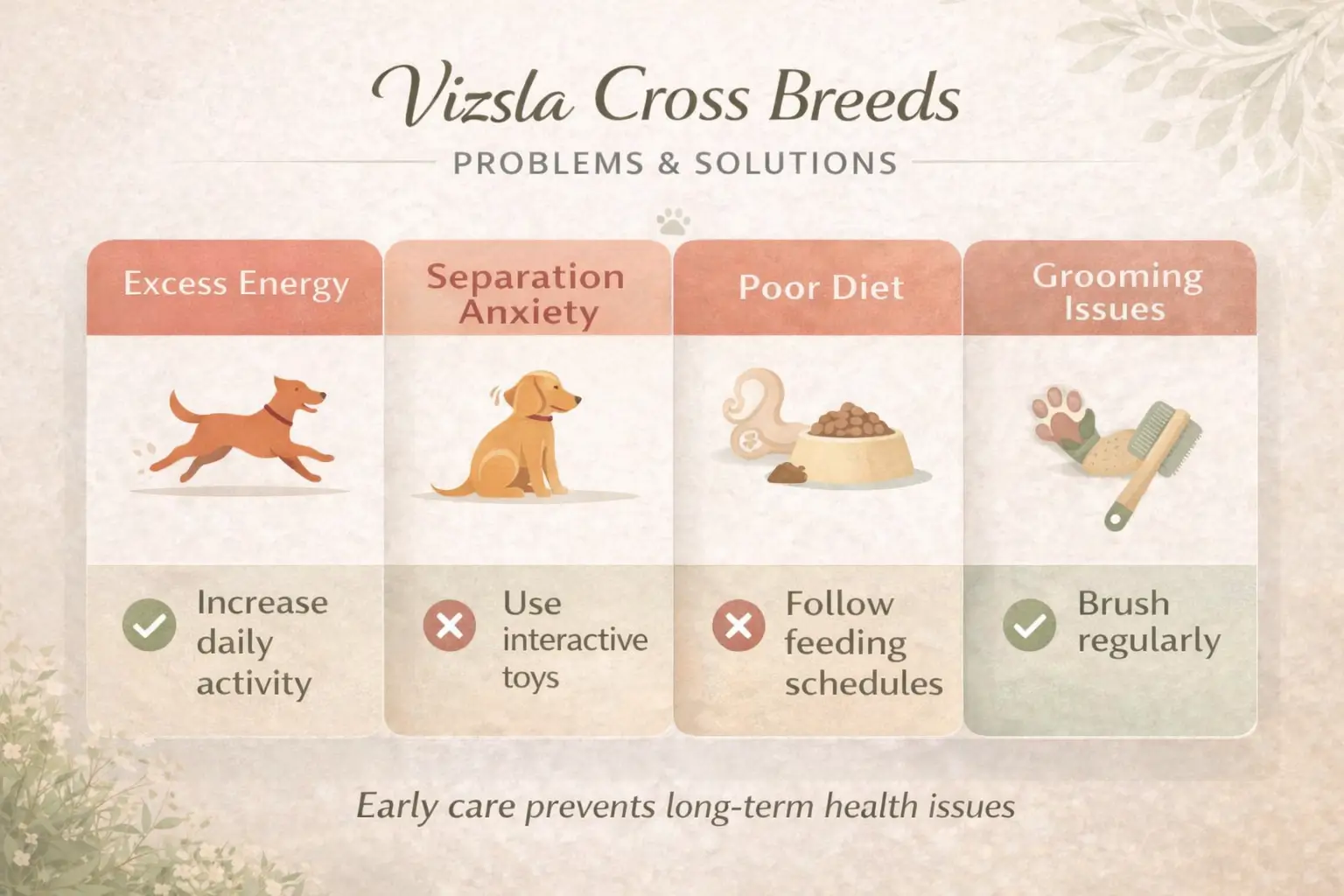 Vizsla Cross Breeds

PROBLEMS & SOLUTIONS

Excess Energy

Increase daily activity

Separation Anxiety

Use interactive toys

Poor Diet

Follow feeding schedules

Grooming Issues

Brush regularly

Early care prevents long-term health issues